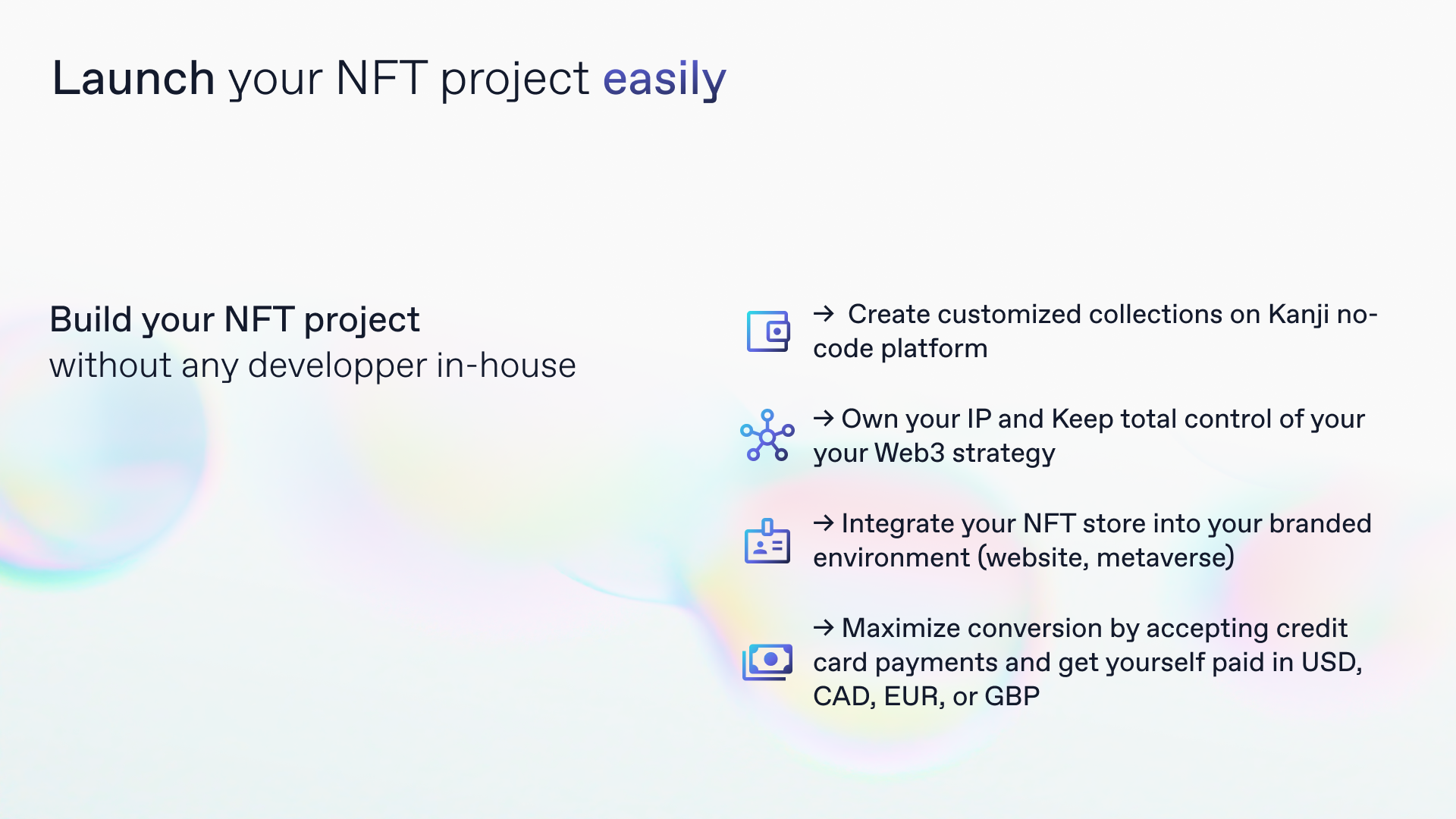 Launch your NFT project easily

Build your NFT project
without any developper in-house

→ Create customized collections on Kanji no-code platform

→ Own your IP and Keep total control of your your Web3 strategy

→ Integrate your NFT store into your branded environment (website, metaverse)

→ Maximize conversion by accepting credit card payments and get yourself paid in USD, CAD, EUR, or GBP